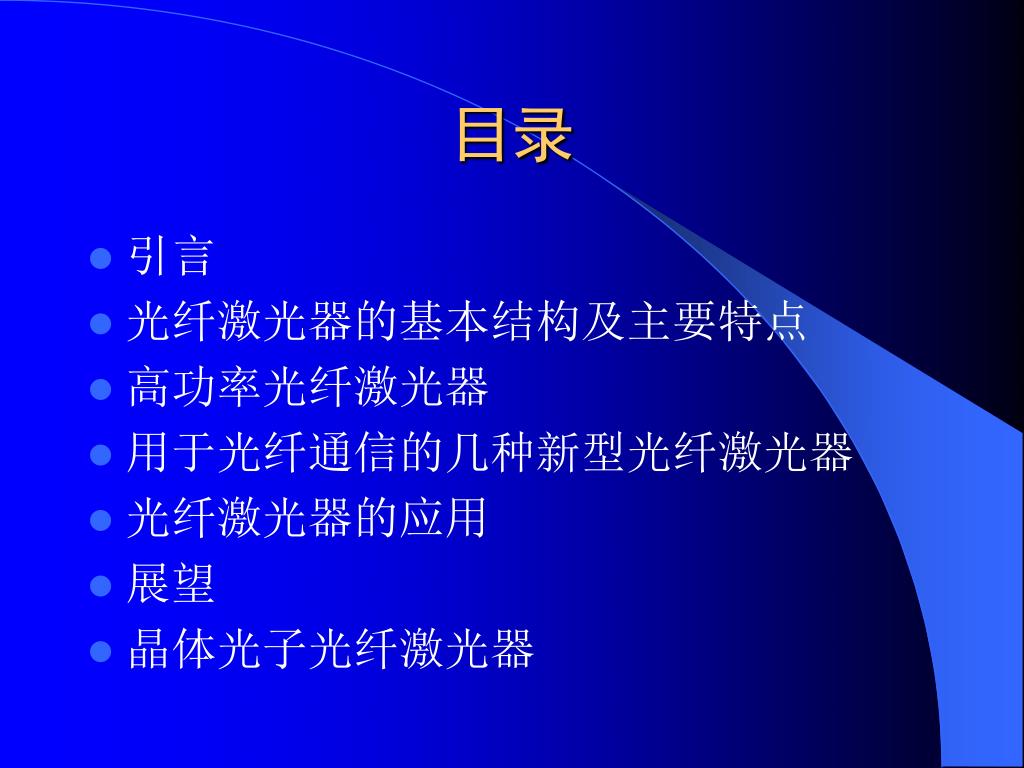 目录

- 引言
- 光纤激光器的基本结构及主要特点
- 高功率光纤激光器
- 用于光纤通信的几种新型光纤激光器
- 光纤激光器的应用
- 展望
- 晶体光子光纤激光器